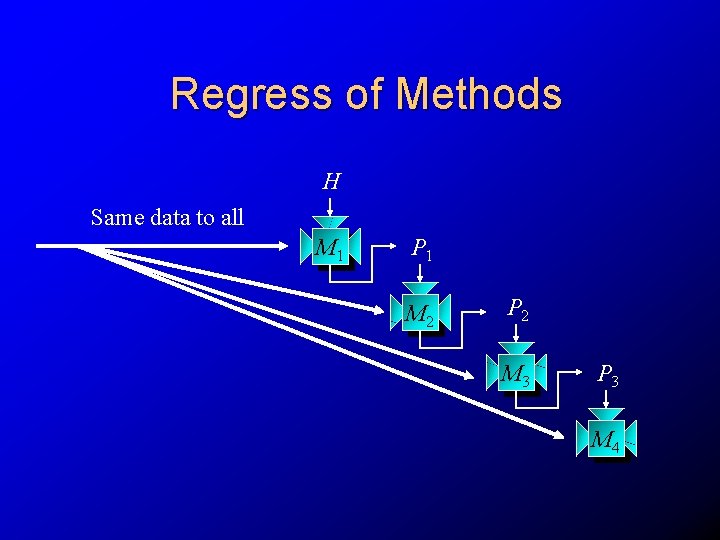 Regress of Methods

Same data to all

$H$

$M_1$

$P_1$

$M_2$

$P_2$

$M_3$

$P_3$

$M_4$